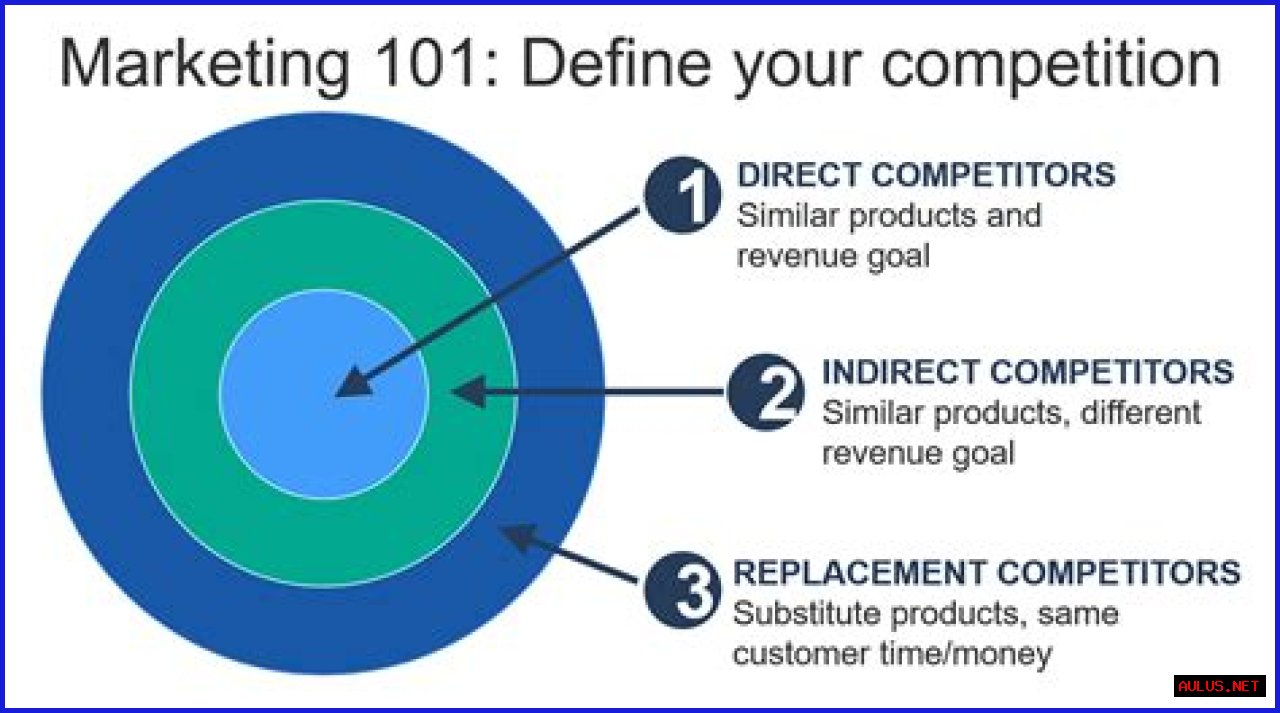 Marketing 101: Define your competition

1 DIRECT COMPETITORS
Similar products and revenue goal

2 INDIRECT COMPETITORS
Similar products, different revenue goal

3 REPLACEMENT COMPETITORS
Substitute products, same customer time/money

AULUS.NET